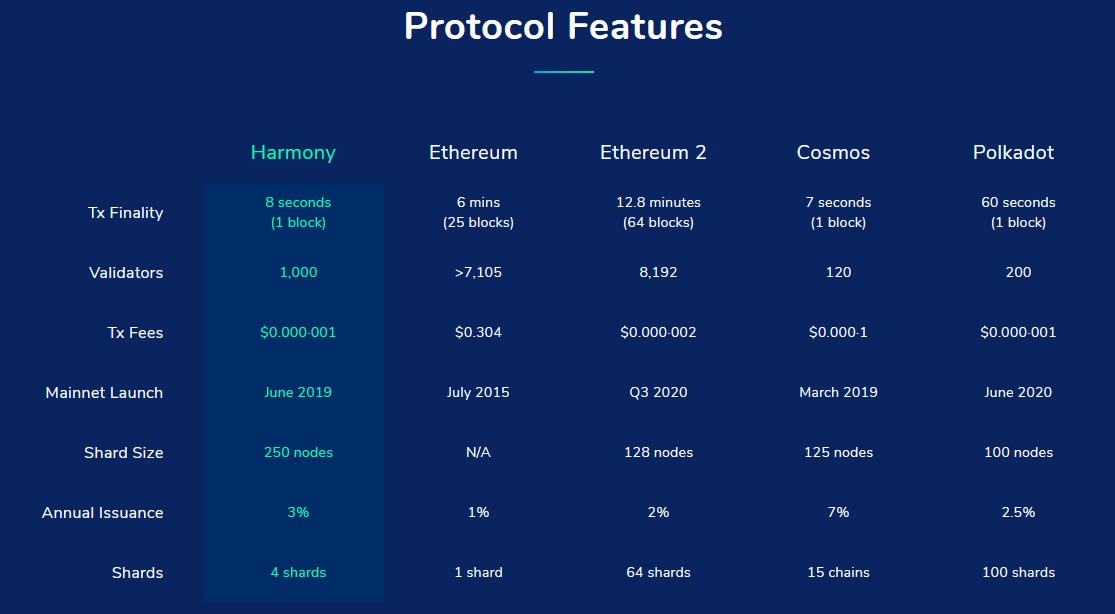 Protocol Features

| | Harmony | Ethereum | Ethereum 2 | Cosmos | Polkadot |
|---|---|---|---|---|---|
| Tx Finality | 8 seconds (1 block) | 6 mins (25 blocks) | 12.8 minutes (64 blocks) | 7 seconds (1 block) | 60 seconds (1 block) |
| Validators | 1,000 | >7,105 | 8,192 | 120 | 200 |
| Tx Fees | \$0.000·001 | \$0.304 | \$0.000·002 | \$0.000·1 | \$0.000·001 |
| Mainnet Launch | June 2019 | July 2015 | Q3 2020 | March 2019 | June 2020 |
| Shard Size | 250 nodes | N/A | 128 nodes | 125 nodes | 100 nodes |
| Annual Issuance | 3% | 1% | 2% | 7% | 2.5% |
| Shards | 4 shards | 1 shard | 64 shards | 15 chains | 100 shards |